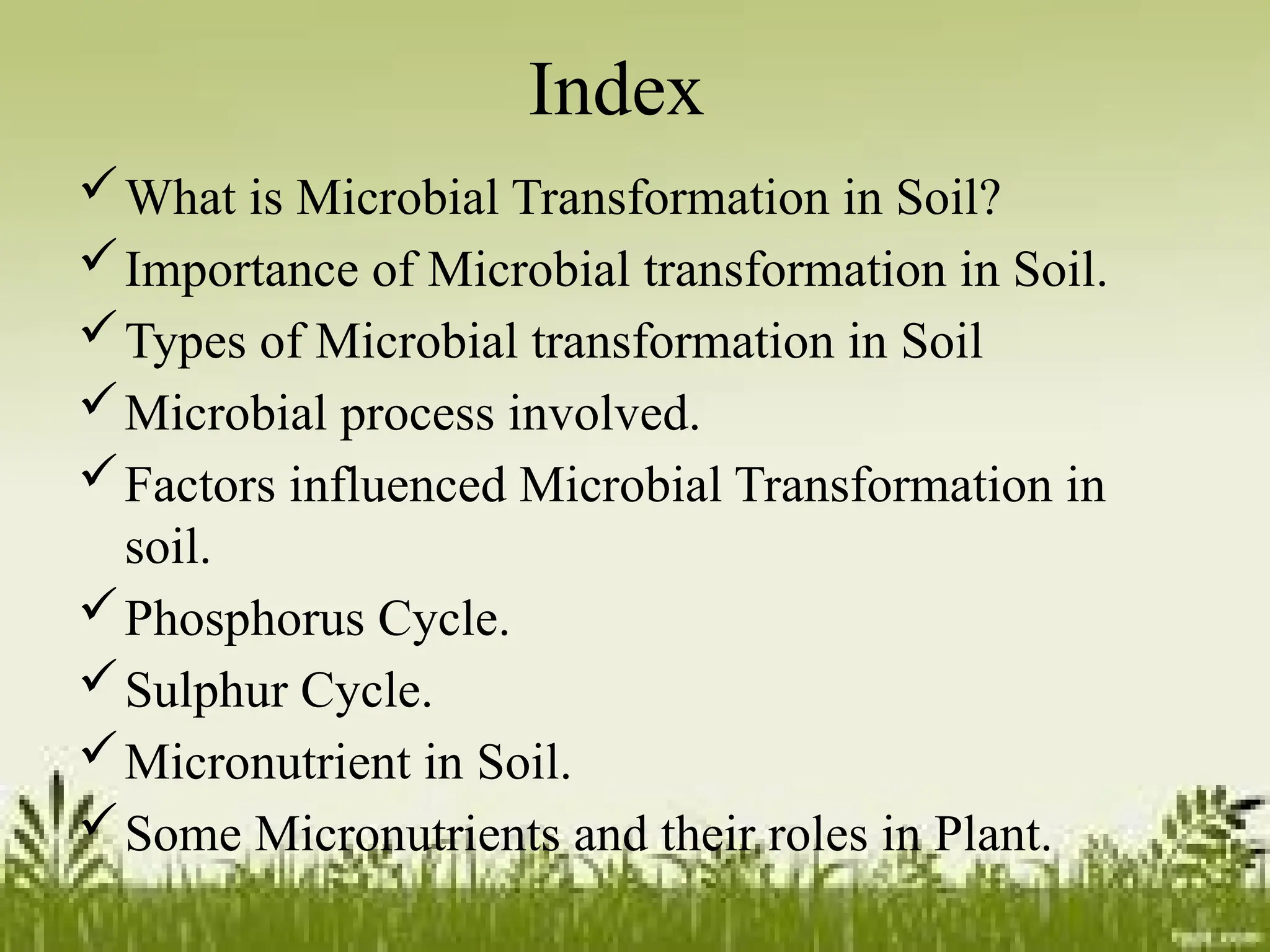 Index

✓ What is Microbial Transformation in Soil?
✓ Importance of Microbial transformation in Soil.
✓ Types of Microbial transformation in Soil
✓ Microbial process involved.
✓ Factors influenced Microbial Transformation in soil.
✓ Phosphorus Cycle.
✓ Sulphur Cycle.
✓ Micronutrient in Soil.
✓ Some Micronutrients and their roles in Plant.